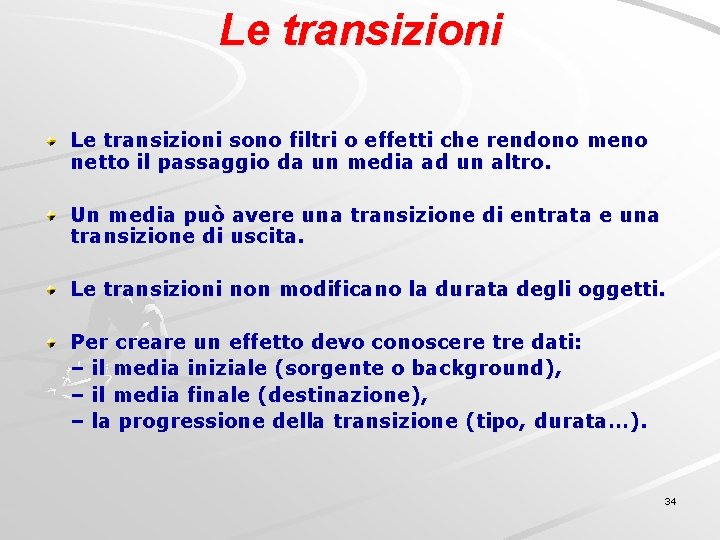 Le transizioni

Le transizioni sono filtri o effetti che rendono meno netto il passaggio da un media ad un altro.

Un media può avere una transizione di entrata e una transizione di uscita.

Le transizioni non modificano la durata degli oggetti.

Per creare un effetto devo conoscere tre dati:
– il media iniziale (sorgente o background),
– il media finale (destinazione),
– la progressione della transizione (tipo, durata…).

34